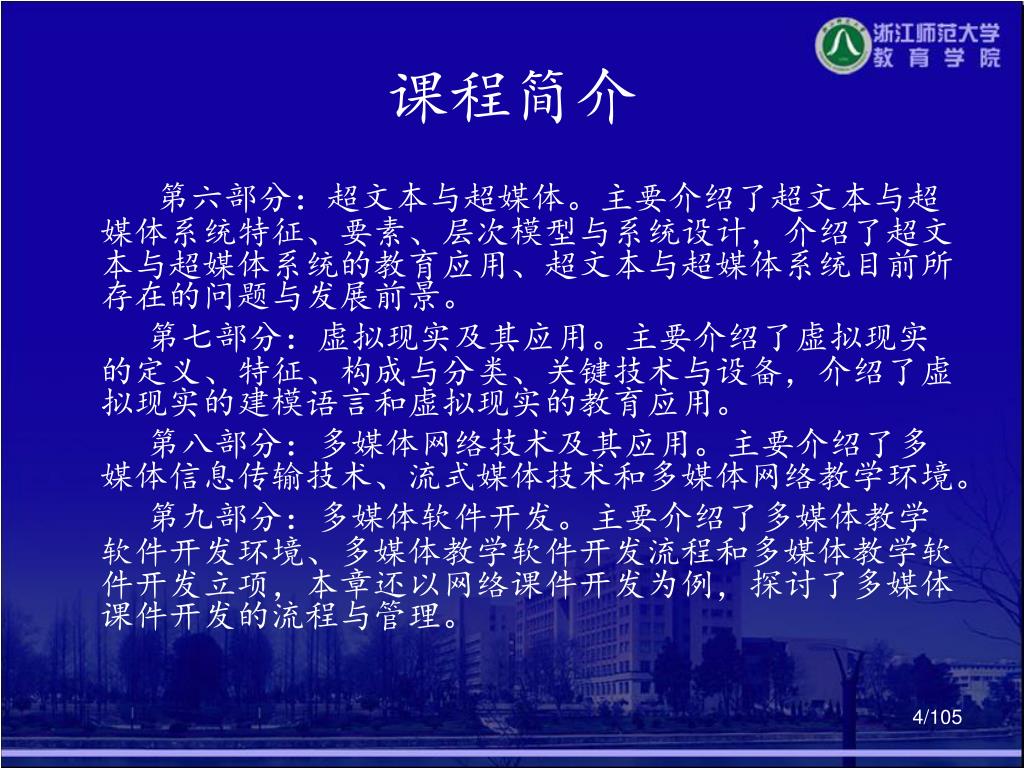 浙江师范大学
教育学院

课程简介

第六部分：超文本与超媒体。主要介绍了超文本与超媒体系统特征、要素、层次模型与系统设计，介绍了超文本与超媒体系统的教育应用、超文本与超媒体系统目前所存在的问题与发展前景。

第七部分：虚拟现实及其应用。主要介绍了虚拟现实的定义、特征、构成与分类、关键技术与设备，介绍了虚拟现实的建模语言和虚拟现实的教育应用。

第八部分：多媒体网络技术及其应用。主要介绍了多媒体信息传输技术、流式媒体技术和多媒体网络教学环境。

第九部分：多媒体软件开发。主要介绍了多媒体教学软件开发环境、多媒体教学软件开发流程和多媒体教学软件开发立项，本章还以网络课件开发为例，探讨了多媒体课件开发的流程与管理。

4/105